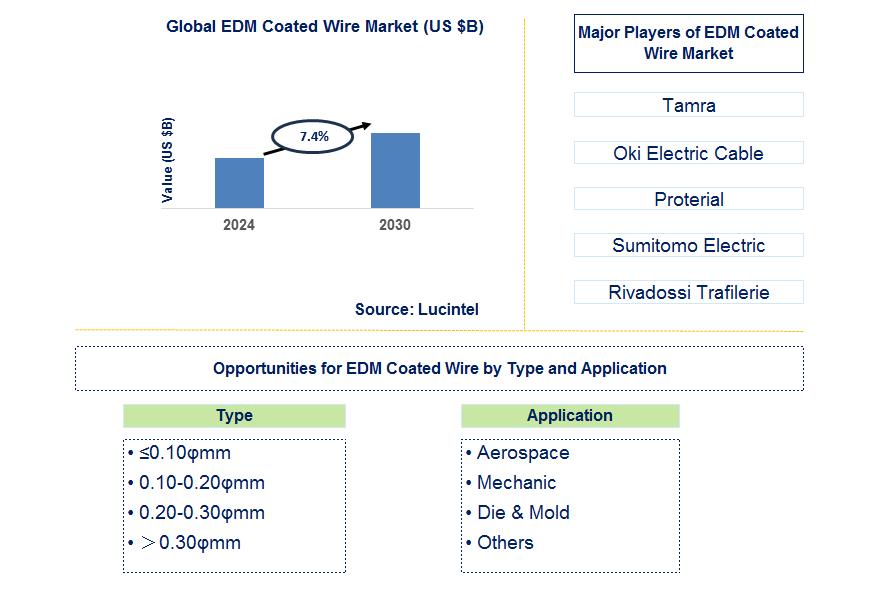 Global EDM Coated Wire Market (US $B)

Value (US $B)

7.4%

2024

2030

Source: Lucintel

Major Players of EDM Coated Wire Market

Tamra

Oki Electric Cable

Proterial

Sumitomo Electric

Rivadossi Trafilerie

Opportunities for EDM Coated Wire by Type and Application

Type

• ≤0.10φmm
• 0.10-0.20φmm
• 0.20-0.30φmm
• ＞0.30φmm

Application

• Aerospace
• Mechanic
• Die & Mold
• Others